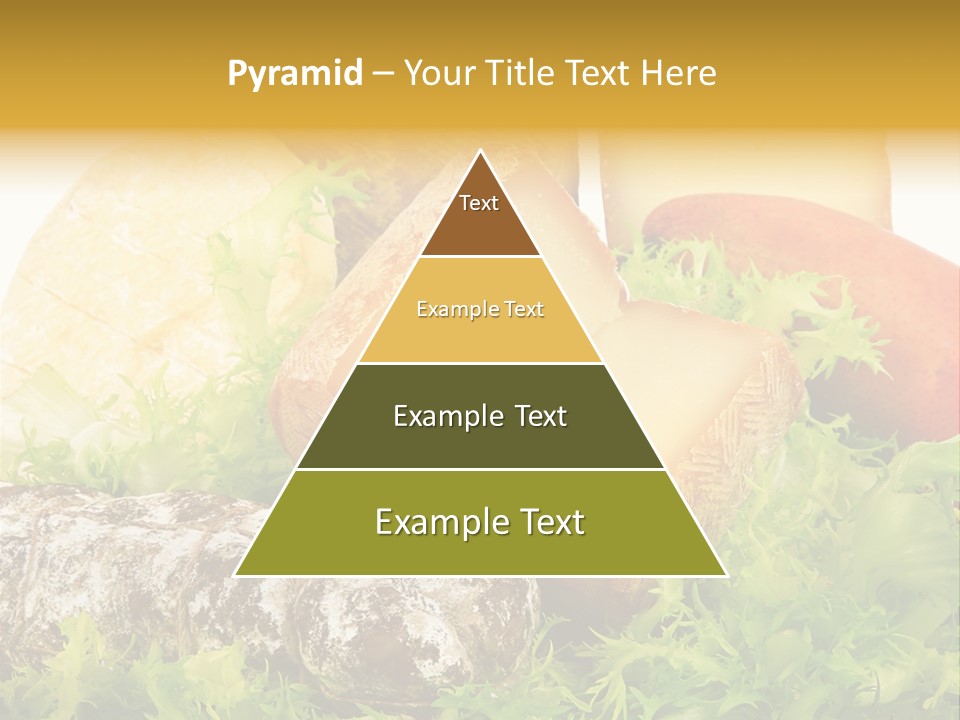 Pyramid – Your Title Text Here

Text

Example Text

Example Text

Example Text